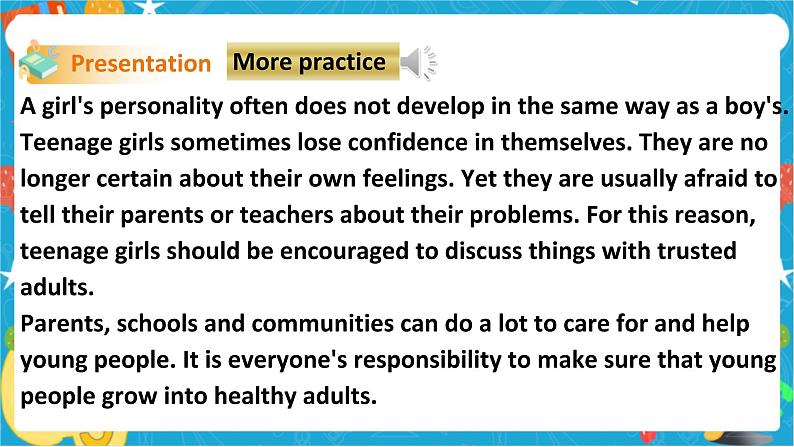 Presentation More practice

A girl's personality often does not develop in the same way as a boy's. Teenage girls sometimes lose confidence in themselves. They are no longer certain about their own feelings. Yet they are usually afraid to tell their parents or teachers about their problems. For this reason, teenage girls should be encouraged to discuss things with trusted adults.

Parents, schools and communities can do a lot to care for and help young people. It is everyone's responsibility to make sure that young people grow into healthy adults.